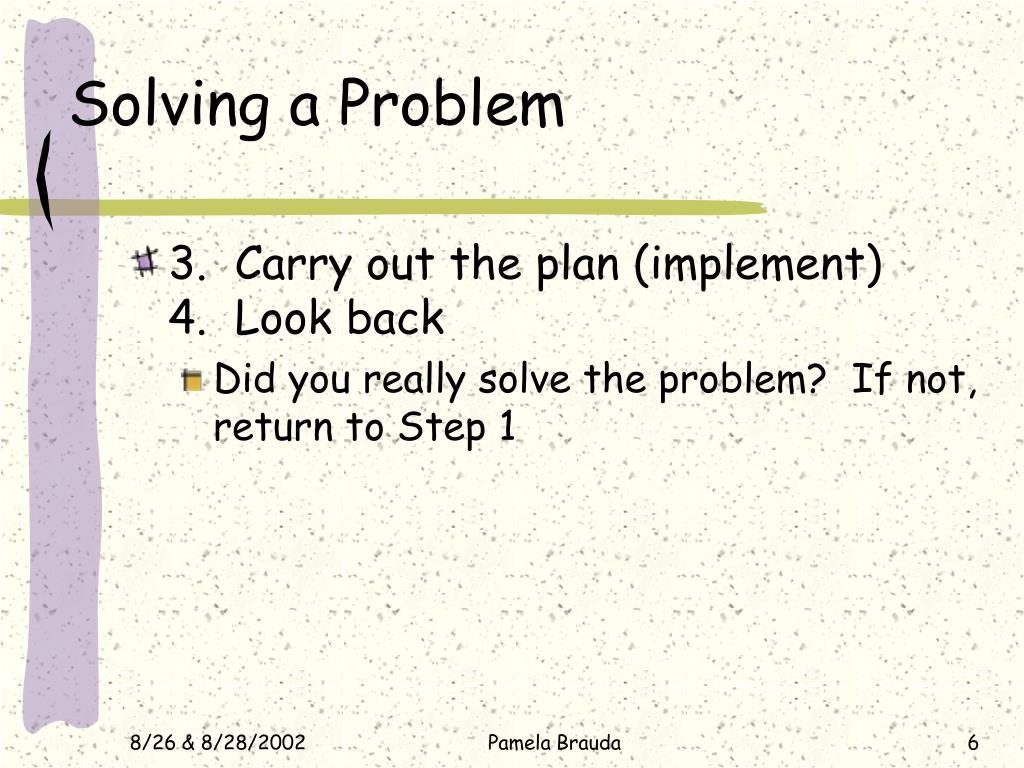 Solving a Problem

3. Carry out the plan (implement)
4. Look back

Did you really solve the problem? If not, return to Step 1

8/26 & 8/28/2002

Pamela Brauda

6